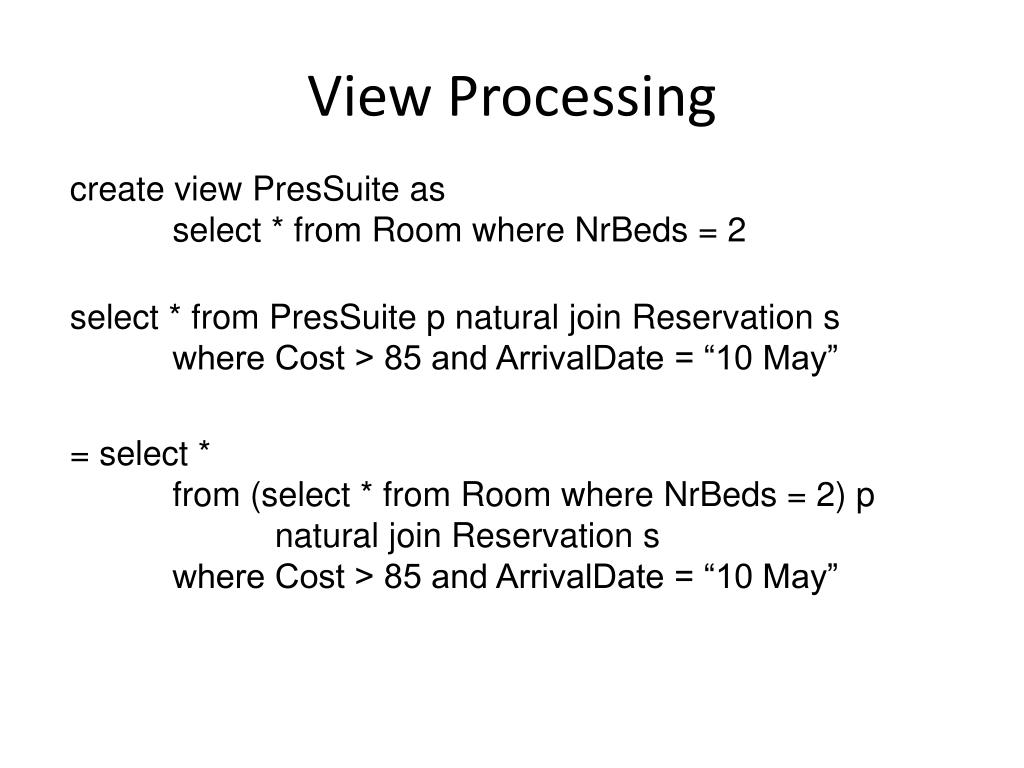 View Processing

create view PresSuite as
select * from Room where NrBeds = 2

select * from PresSuite p natural join Reservation s
where Cost > 85 and ArrivalDate = “10 May”

= select *
from (select * from Room where NrBeds = 2) p
natural join Reservation s
where Cost > 85 and ArrivalDate = “10 May”